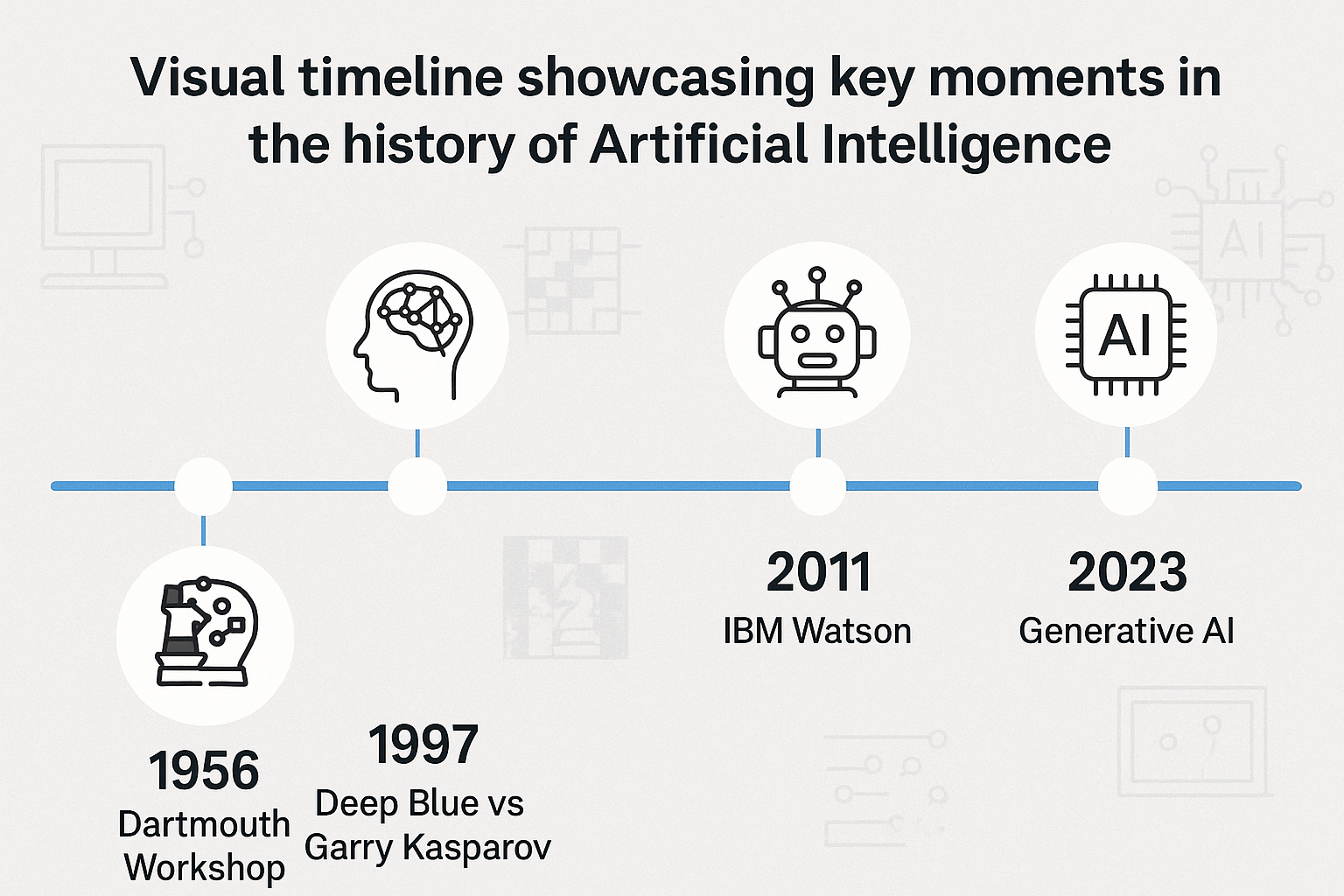 Visual timeline showcasing key moments in the history of Artificial Intelligence

AI

AI

1956
Dartmouth Workshop

1997
Deep Blue vs Garry Kasparov

2011
IBM Watson

2023
Generative AI